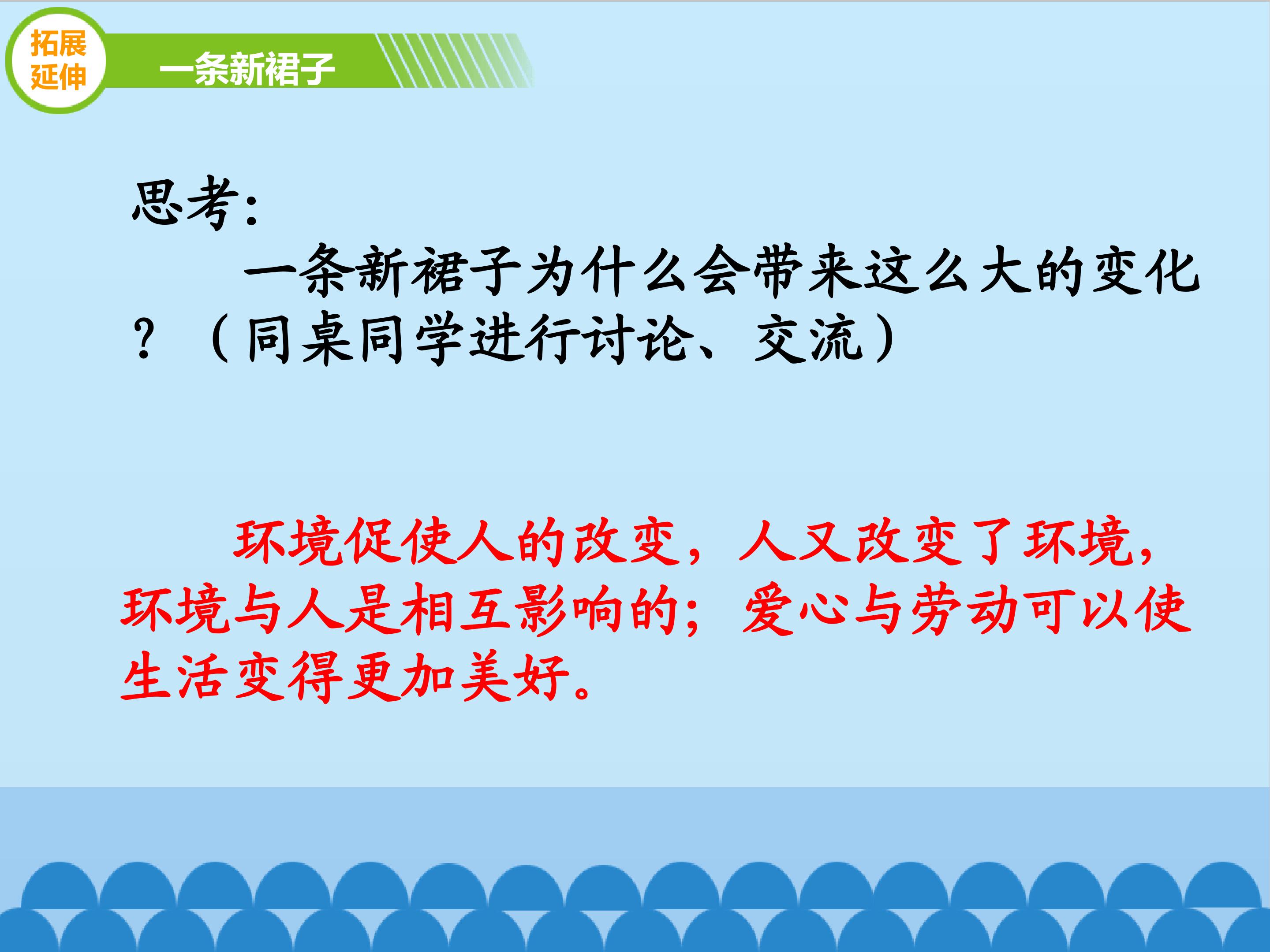 拓展
延伸

一条新裙子

思考：

一条新裙子为什么会带来这么大的变化？（同桌同学进行讨论、交流）

环境促使人的改变，人又改变了环境，环境与人是相互影响的；爱心与劳动可以使生活变得更加美好。